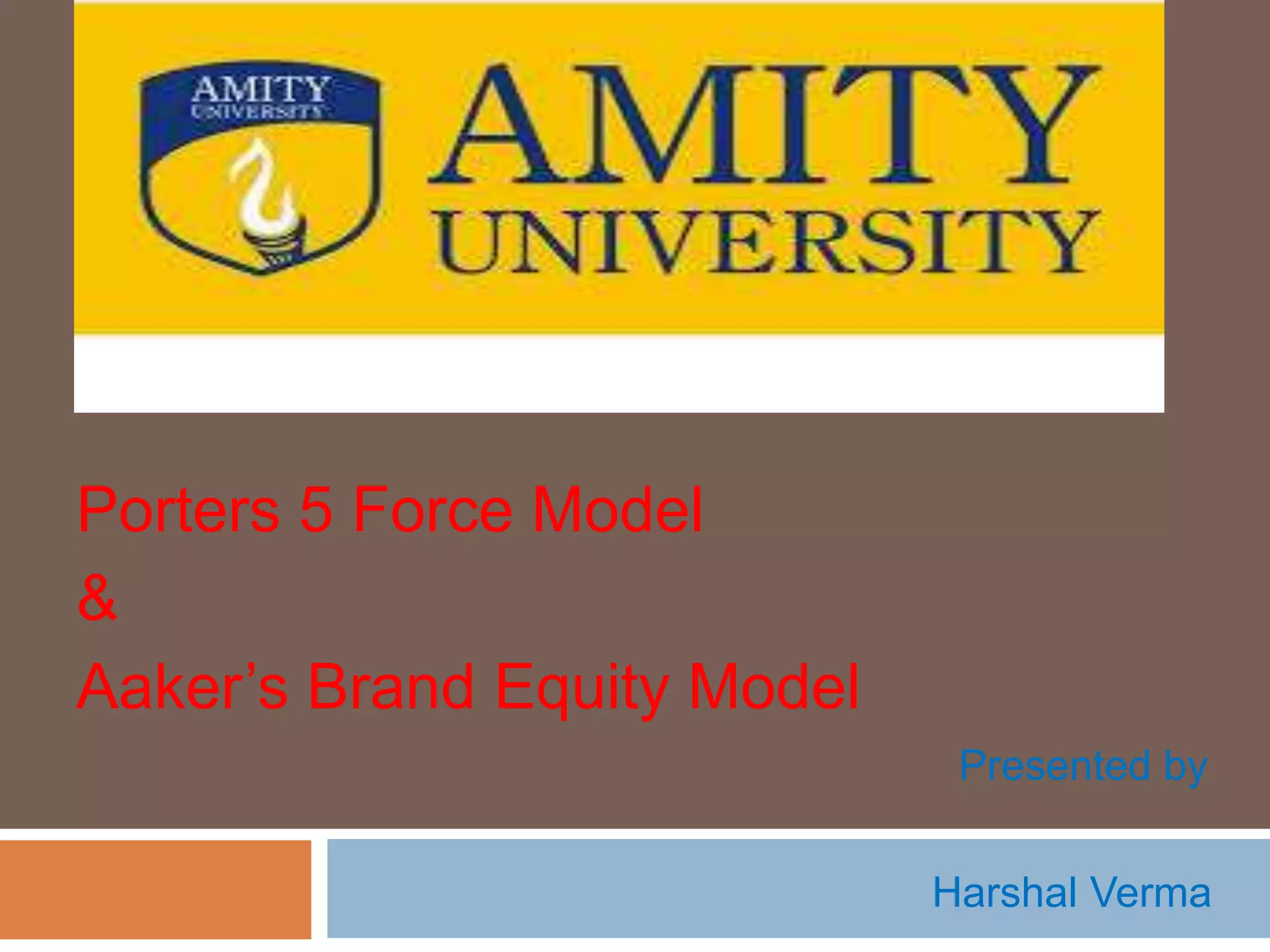 AMITY
UNIVERSITY

AMITY
UNIVERSITY

Porters 5 Force Model

&

Aaker's Brand Equity Model

Presented by

Harshal Verma